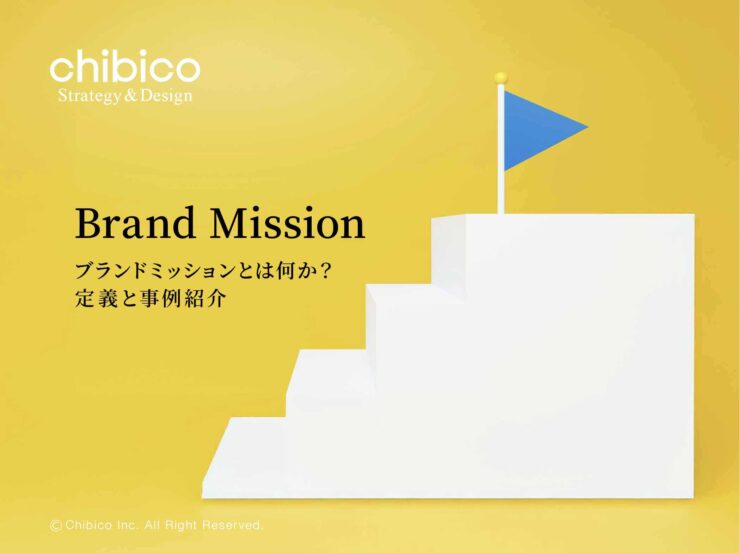 chibico
Strategy & Design

Brand Mission

ブランドミッションとは何か？
定義と事例紹介

© Chibico Inc. All Right Reserved.